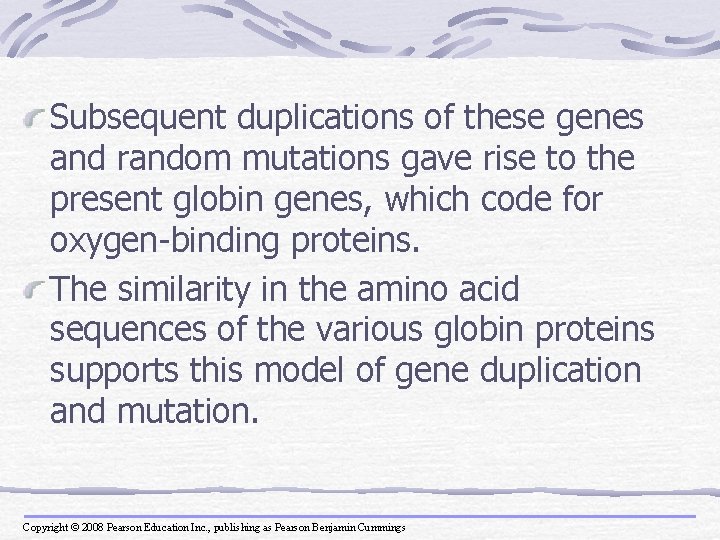 Subsequent duplications of these genes and random mutations gave rise to the present globin genes, which code for oxygen-binding proteins.

The similarity in the amino acid sequences of the various globin proteins supports this model of gene duplication and mutation.

Copyright © 2008 Pearson Education Inc., publishing as Pearson Benjamin Cummings